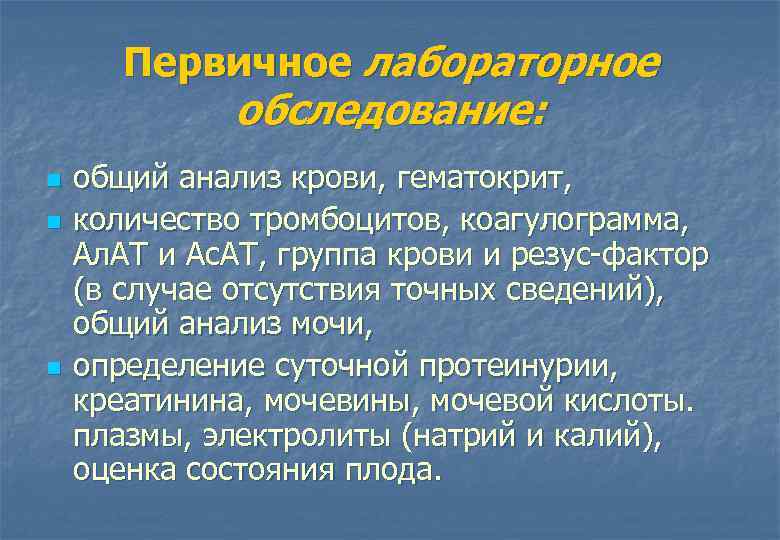 Первичное лабораторное обследование:

общий анализ крови, гематокрит,

количество тромбоцитов, коагулограмма, АлАТ и АсАТ, группа крови и резус-фактор (в случае отсутствия точных сведений), общий анализ мочи,

определение суточной протеинурии, креатинина, мочевины, мочевой кислоты. плазмы, электролиты (натрий и калий), оценка состояния плода.